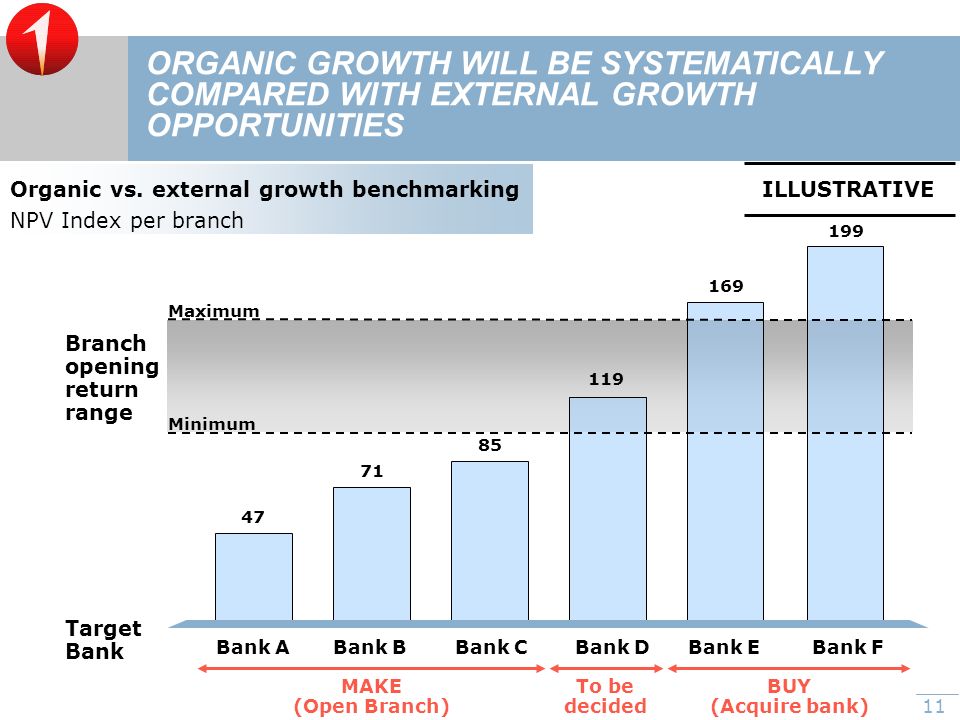 ORGANIC GROWTH WILL BE SYSTEMATICALLY COMPARED WITH EXTERNAL GROWTH OPPORTUNITIES

Organic vs. external growth benchmarking
NPV Index per branch

ILLUSTRATIVE

Branch opening return range

Maximum

Minimum

47

71

85

119

169

199

Target Bank

Bank A

Bank B

Bank C

Bank D

Bank E

Bank F

MAKE
(Open Branch)

To be decided

BUY
(Acquire bank)

11